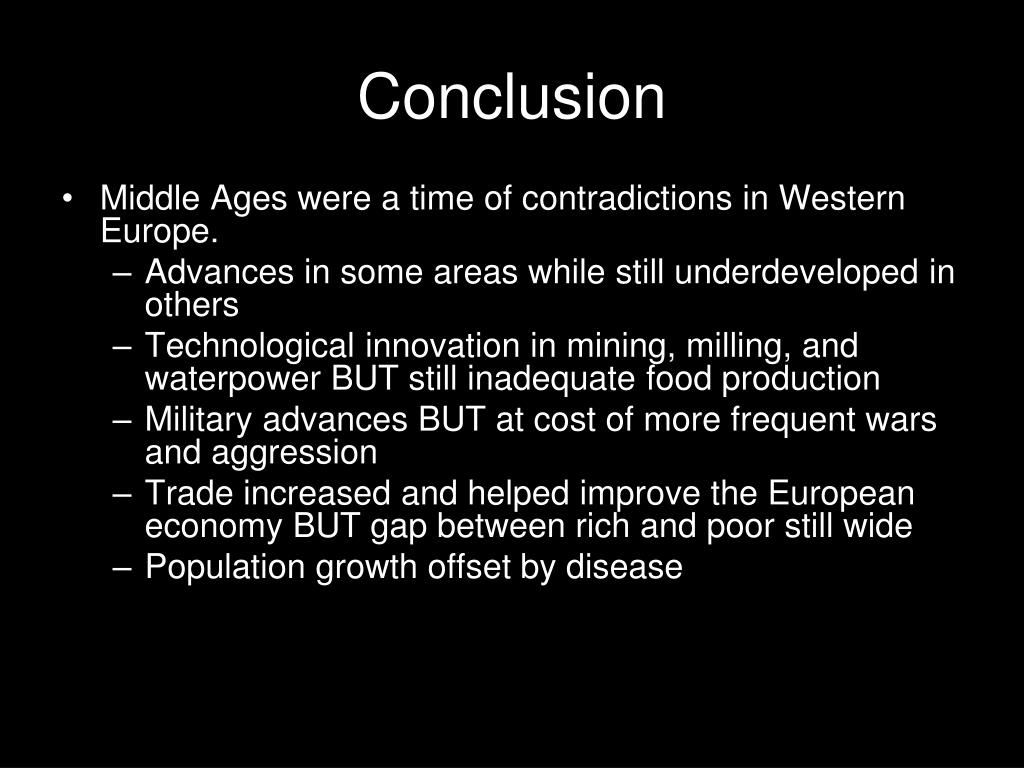 Conclusion

• Middle Ages were a time of contradictions in Western Europe.
– Advances in some areas while still underdeveloped in others
– Technological innovation in mining, milling, and waterpower BUT still inadequate food production
– Military advances BUT at cost of more frequent wars and aggression
– Trade increased and helped improve the European economy BUT gap between rich and poor still wide
– Population growth offset by disease